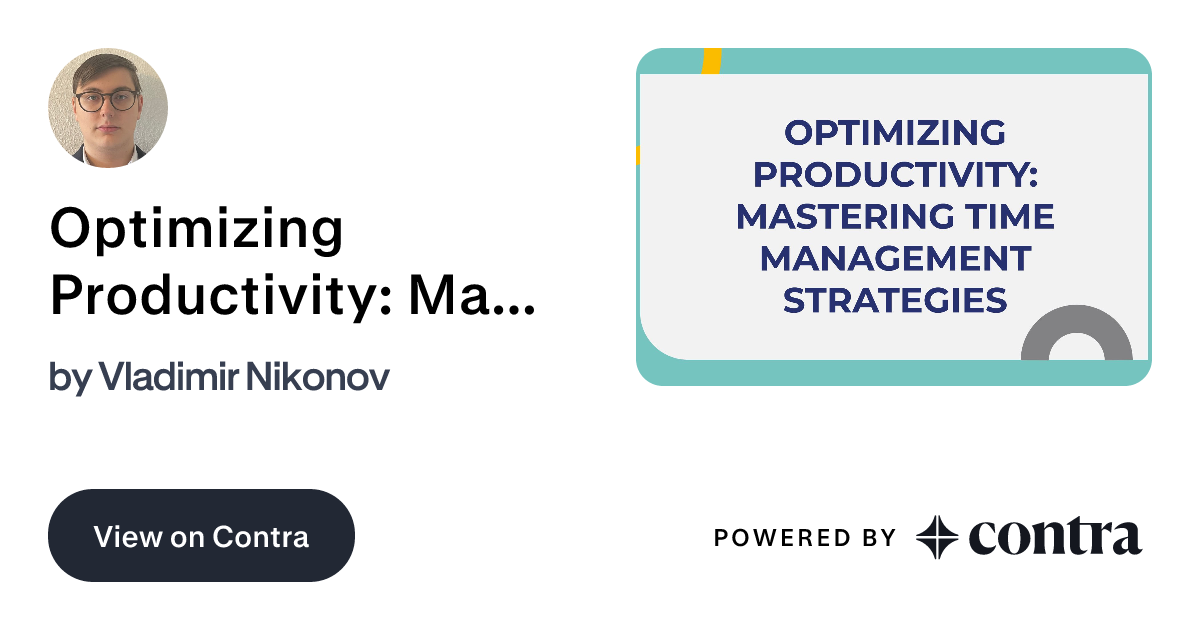 Optimizing Productivity: Ma...

by Vladimir Nikonov

OPTIMIZING PRODUCTIVITY: MASTERING TIME MANAGEMENT STRATEGIES

View on Contra

POWERED BY contra